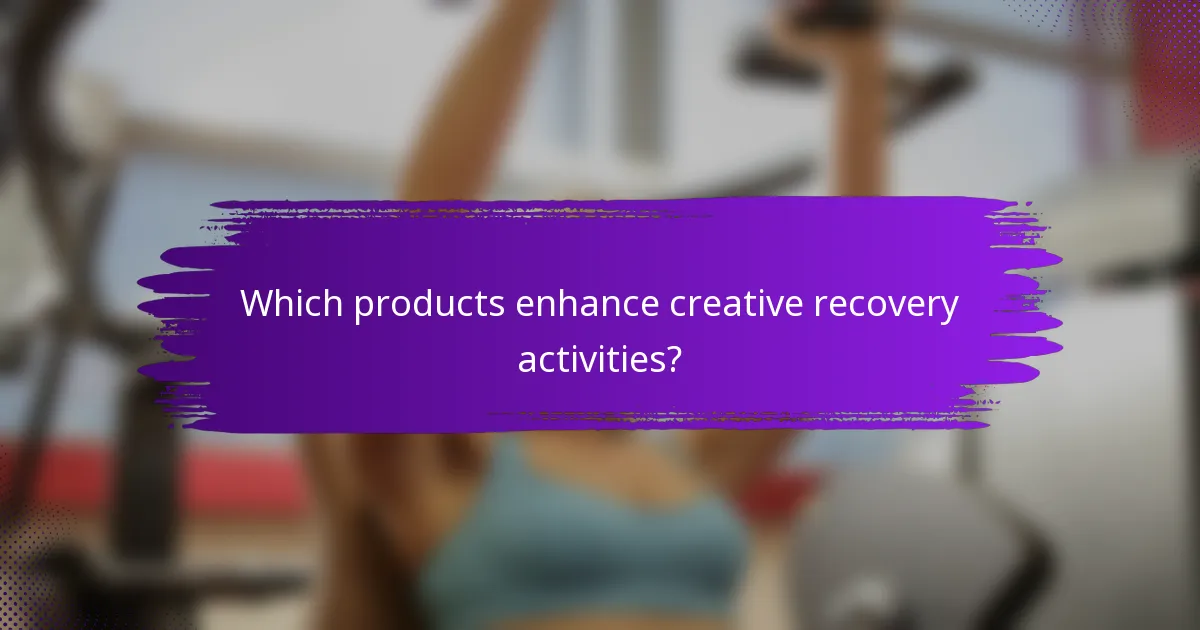 Which products enhance creative recovery activities?